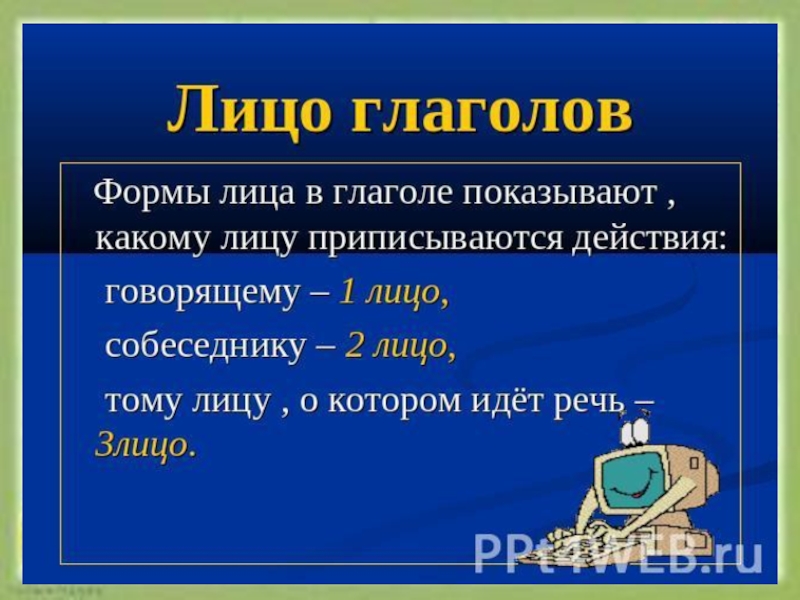 Лицо глаголов

Формы лица в глаголе показывают , какому лицу приписываются действия:

говорящему – 1 лицо,

собеседнику – 2 лицо,

тому лицу , о котором идёт речь – 3лицо.

PPt4WEB.ru